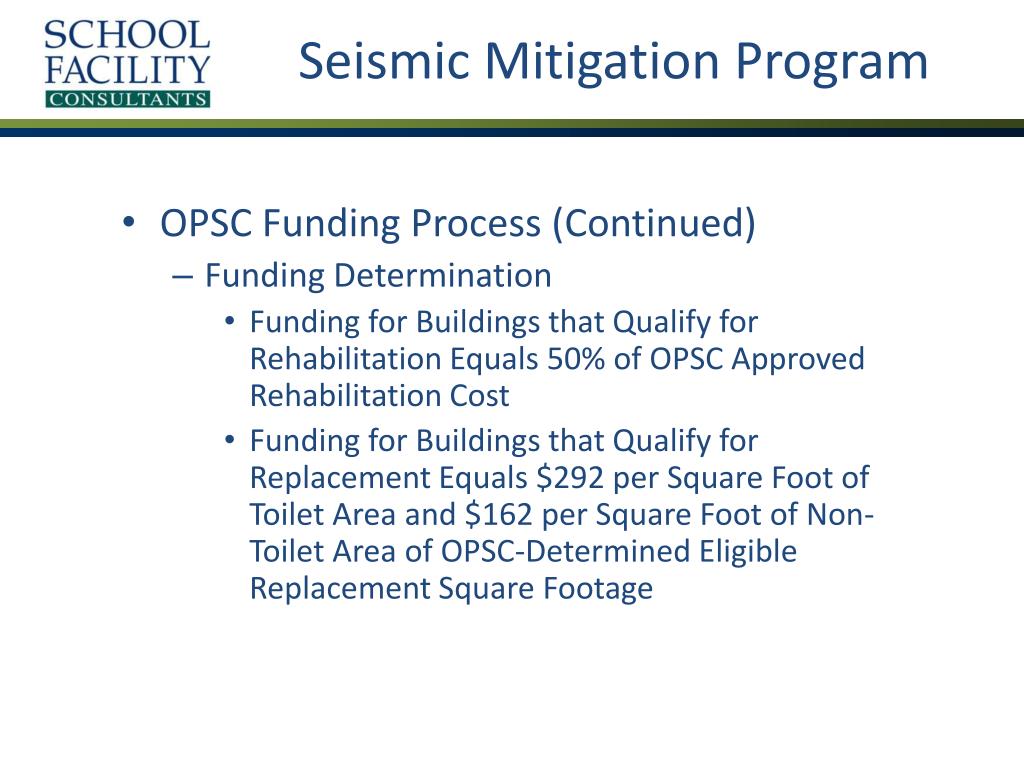 SCHOOL FACILITY CONSULTANTS

Seismic Mitigation Program

• OPSC Funding Process (Continued)
– Funding Determination
• Funding for Buildings that Qualify for Rehabilitation Equals 50% of OPSC Approved Rehabilitation Cost
• Funding for Buildings that Qualify for Replacement Equals \$292 per Square Foot of Toilet Area and \$162 per Square Foot of Non-Toilet Area of OPSC-Determined Eligible Replacement Square Footage